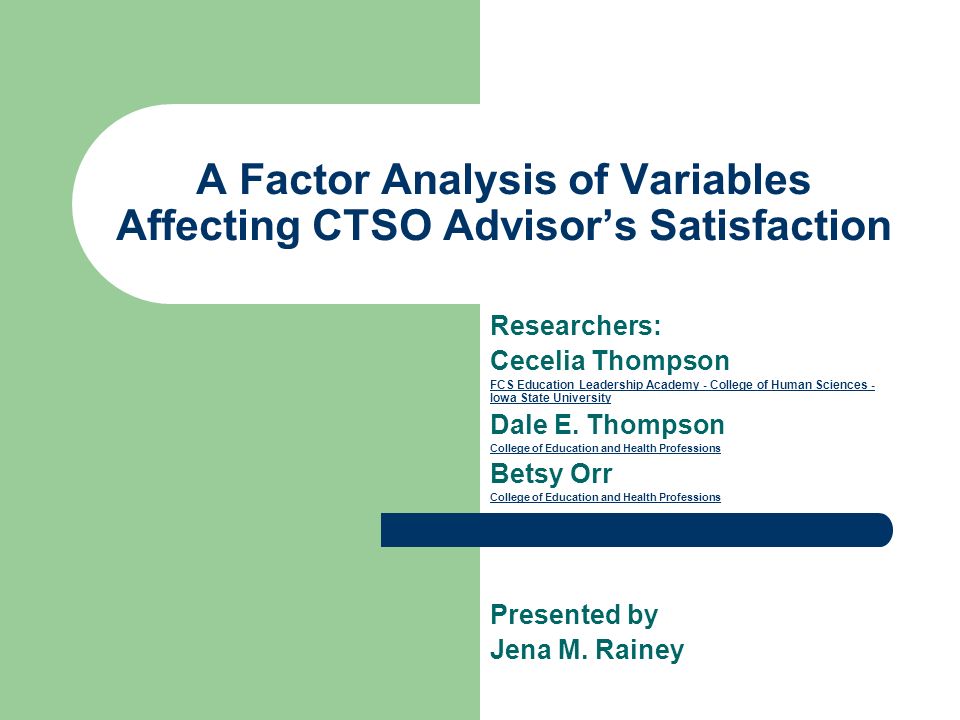 A Factor Analysis of Variables Affecting CTSO Advisor's Satisfaction

Researchers:
Cecelia Thompson
FCS Education Leadership Academy - College of Human Sciences - Iowa State University
Dale E. Thompson
College of Education and Health Professions
Betsy Orr
College of Education and Health Professions

Presented by
Jena M. Rainey